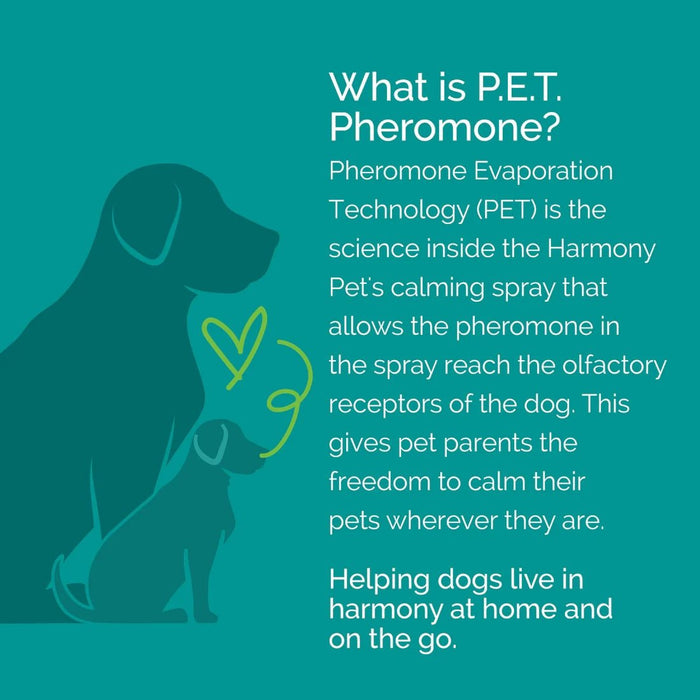 What is P.E.T. Pheromone?

Pheromone Evaporation Technology (PET) is the science inside the Harmony Pet's calming spray that allows the pheromone in the spray reach the olfactory receptors of the dog. This gives pet parents the freedom to calm their pets wherever they are.

Helping dogs live in harmony at home and on the go.